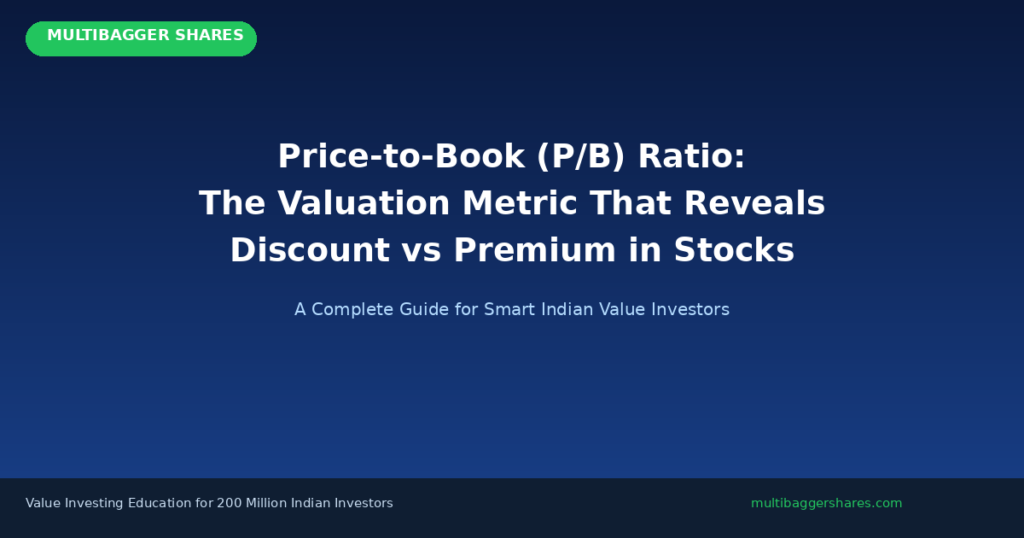 MULTIBAGGER SHARES

Price-to-Book (P/B) Ratio: The Valuation Metric That Reveals Discount vs Premium in Stocks

A Complete Guide for Smart Indian Value Investors

Value Investing Education for 200 Million Indian Investors

multibaggershares.com